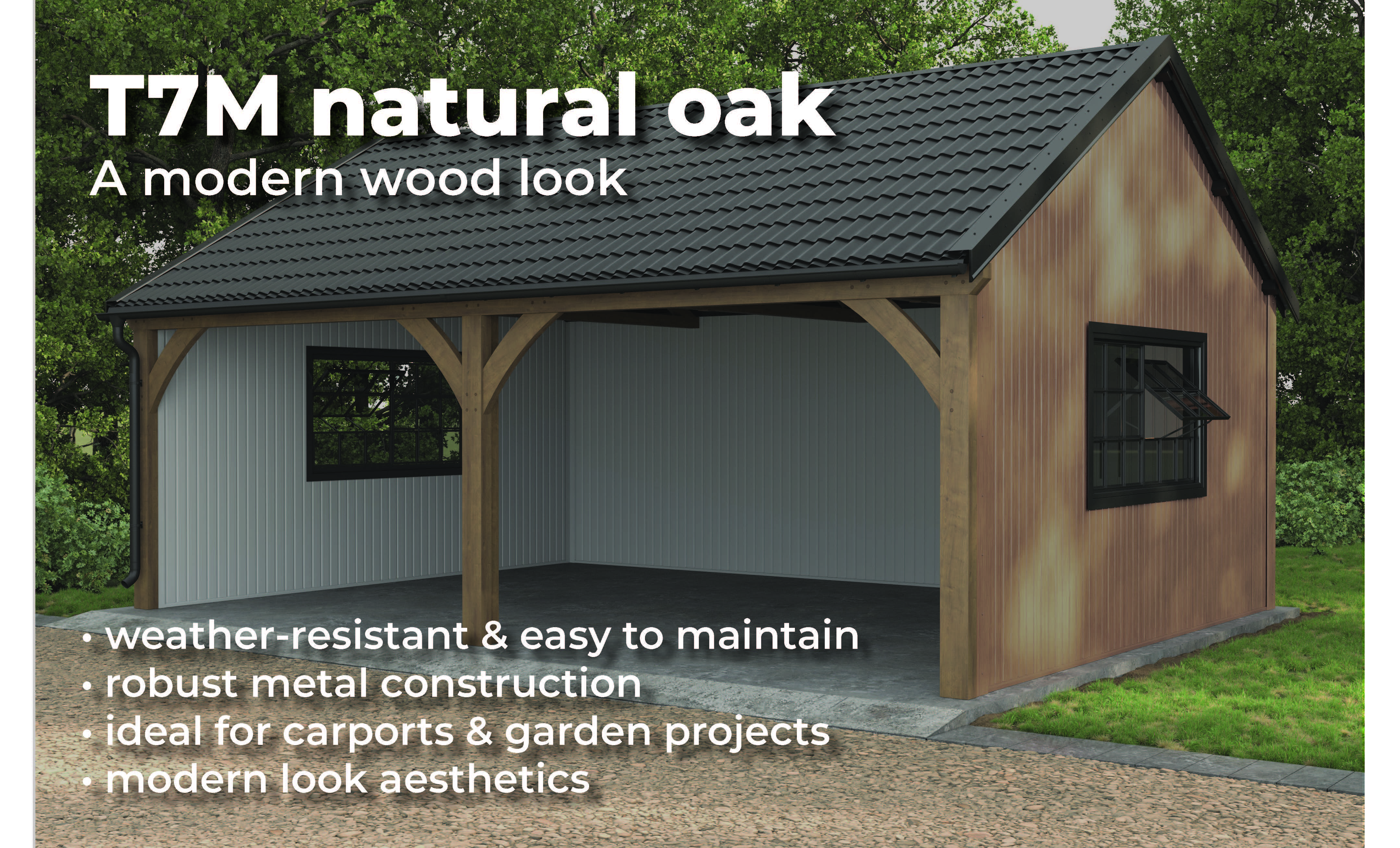 T7M natural oak
A modern wood look

• weather-resistant & easy to maintain
• robust metal construction
• ideal for carports & garden projects
• modern look aesthetics